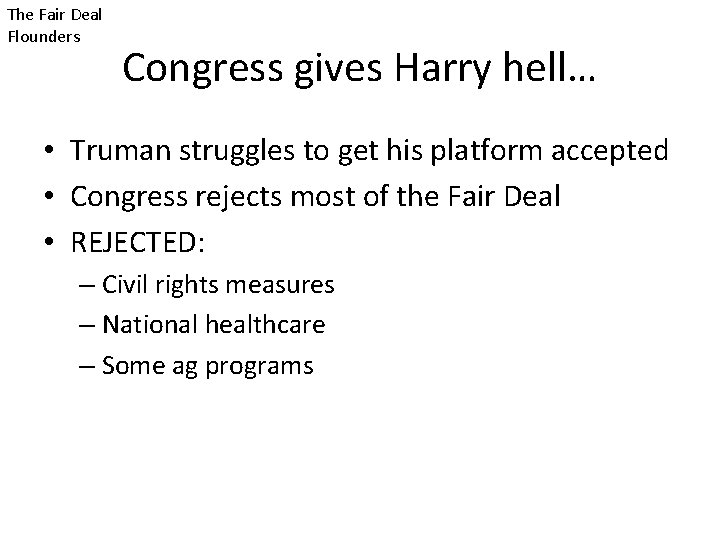 The Fair Deal Flounders

Congress gives Harry hell…

• Truman struggles to get his platform accepted
• Congress rejects most of the Fair Deal
• REJECTED:
– Civil rights measures
– National healthcare
– Some ag programs